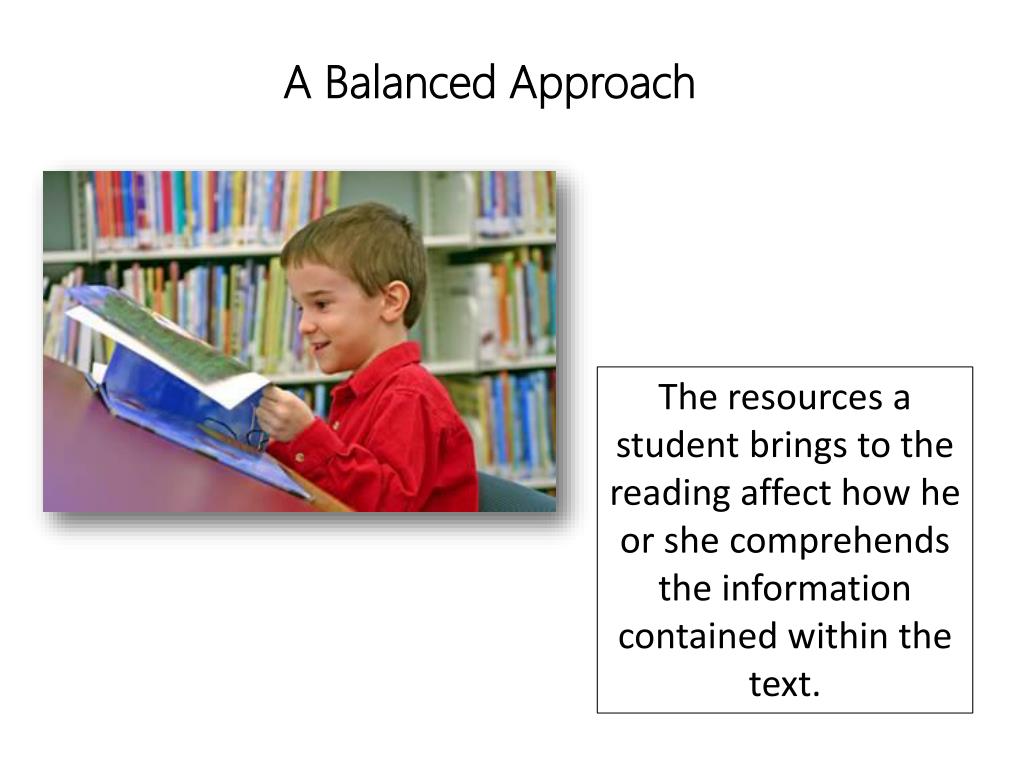 A Balanced Approach

The resources a student brings to the reading affect how he or she comprehends the information contained within the text.